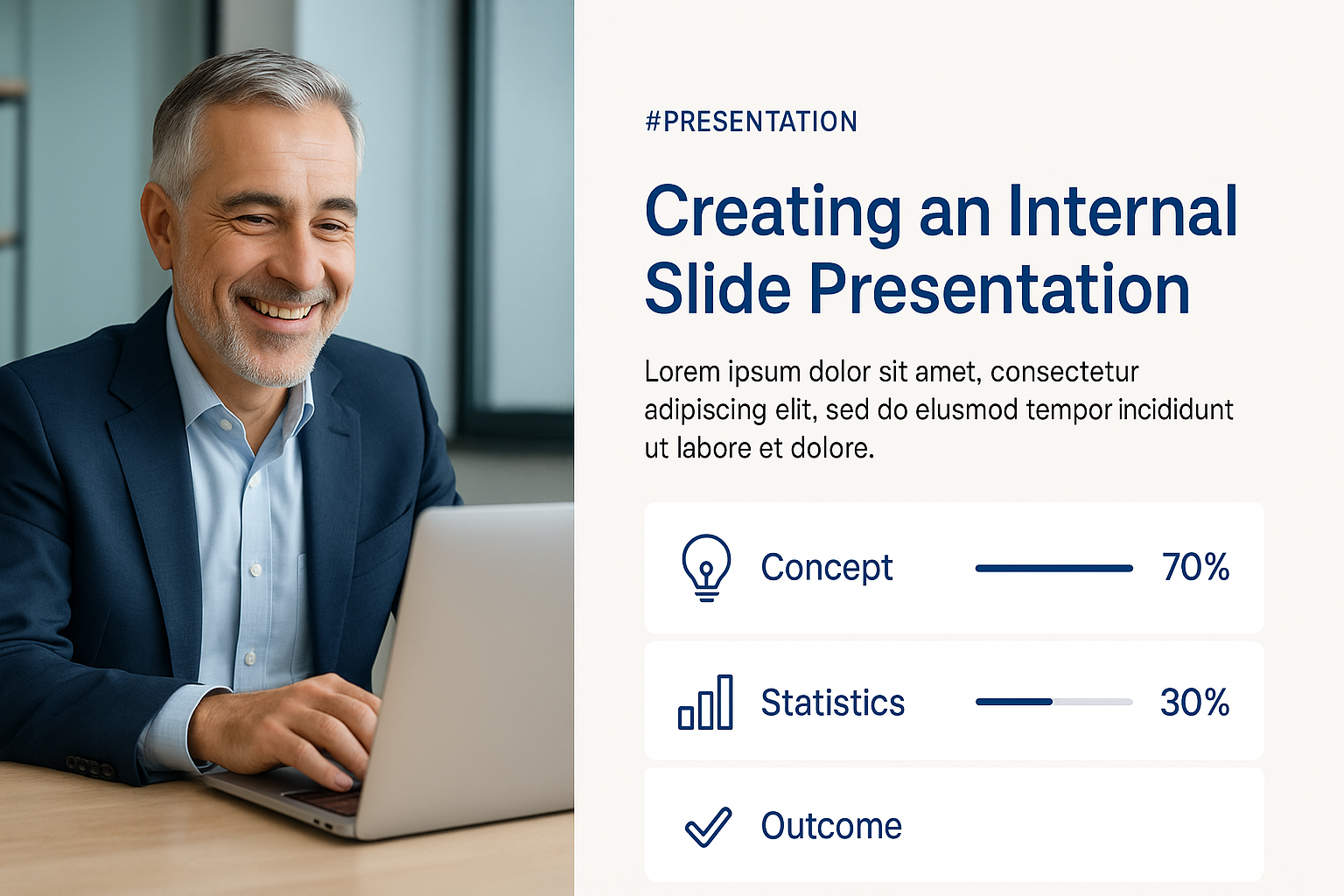 #PRESENTATION

Creating an Internal Slide Presentation

Lorem ipsum dolor sit amet, consectetur adipiscing elit, sed do elusmod tempor incididunt ut labore et dolore.

Concept 70%

Statistics 30%

Outcome